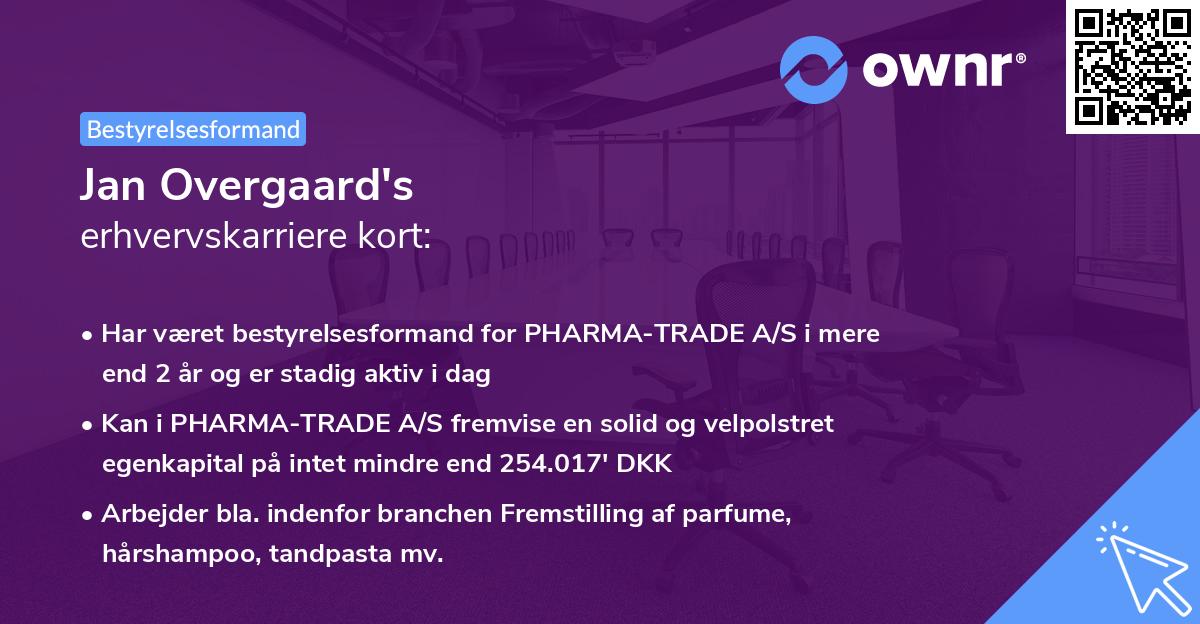 ownr®

Bestyrelsesformand

Jan Overgaard's
erhvervskarriere kort:

• Har været bestyrelsesformand for PHARMA-TRADE A/S i mere end 2 år og er stadig aktiv i dag

• Kan i PHARMA-TRADE A/S fremvise en solid og velpolstret egenkapital på intet mindre end 254.017' DKK

• Arbejder bla. indenfor branchen Fremstilling af parfume, hårshampoo, tandpasta mv.